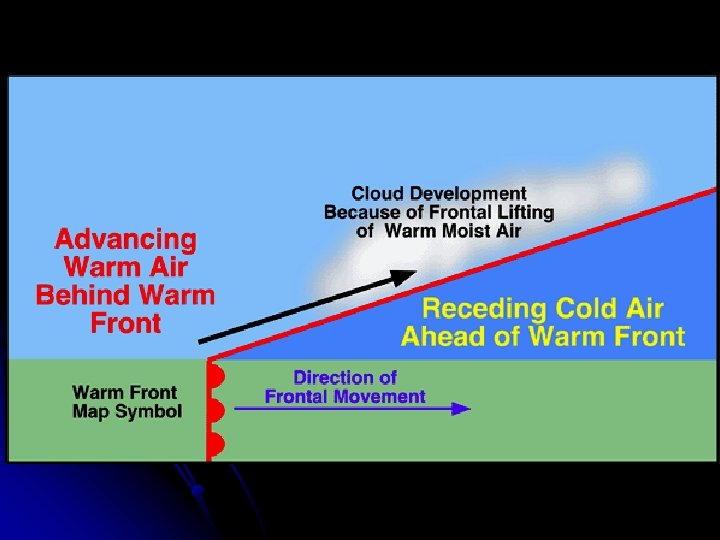 Cloud Development Because of Frontal Lifting of Warm Moist Air

Advancing Warm Air Behind Warm Front

Receding Cold Air Ahead of Warm Front

Warm Front Map Symbol

Direction of Frontal Movement